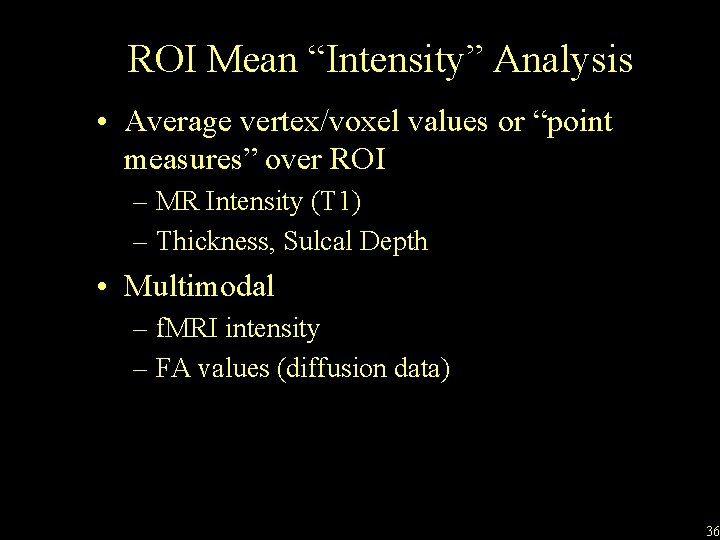 ROI Mean “Intensity” Analysis

• Average vertex/voxel values or “point measures” over ROI
– MR Intensity (T1)
– Thickness, Sulcal Depth

• Multimodal
– fMRI intensity
– FA values (diffusion data)

36